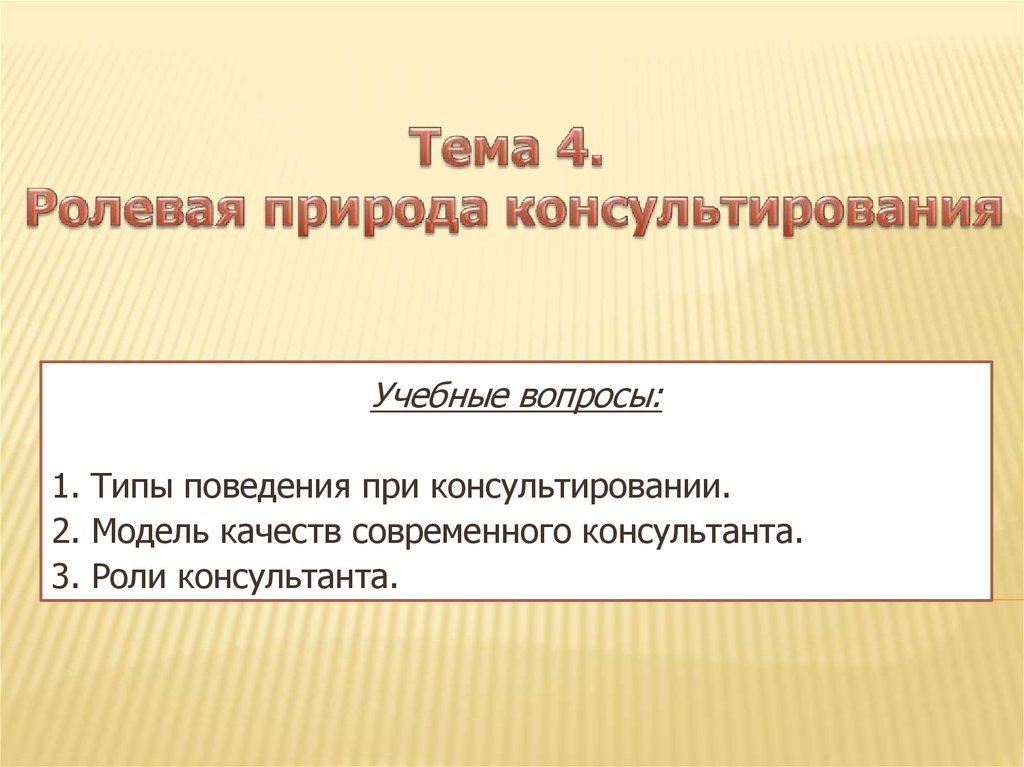 Тема 4.
Ролевая природа консультирования

Учебные вопросы:

1. Типы поведения при консультировании.
2. Модель качеств современного консультанта.
3. Роли консультанта.